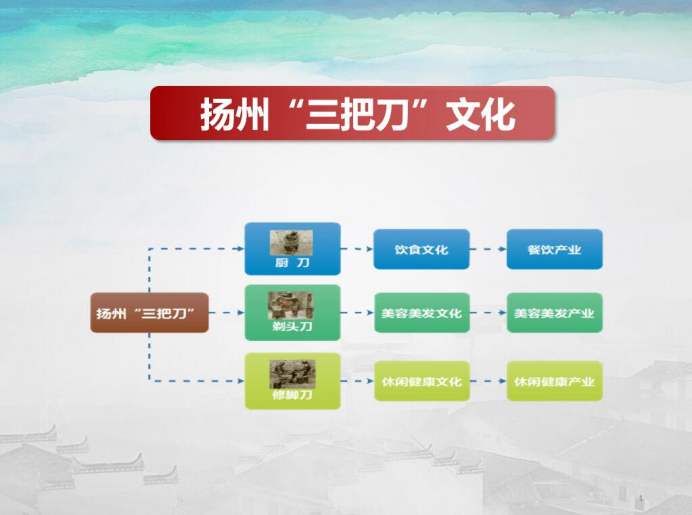 扬州“三把刀”文化

扬州“三把刀”

厨 刀

饮食文化

餐饮产业

剃头刀

美容美发文化

美容美发产业

修脚刀

休闲健康文化

休闲健康产业

1